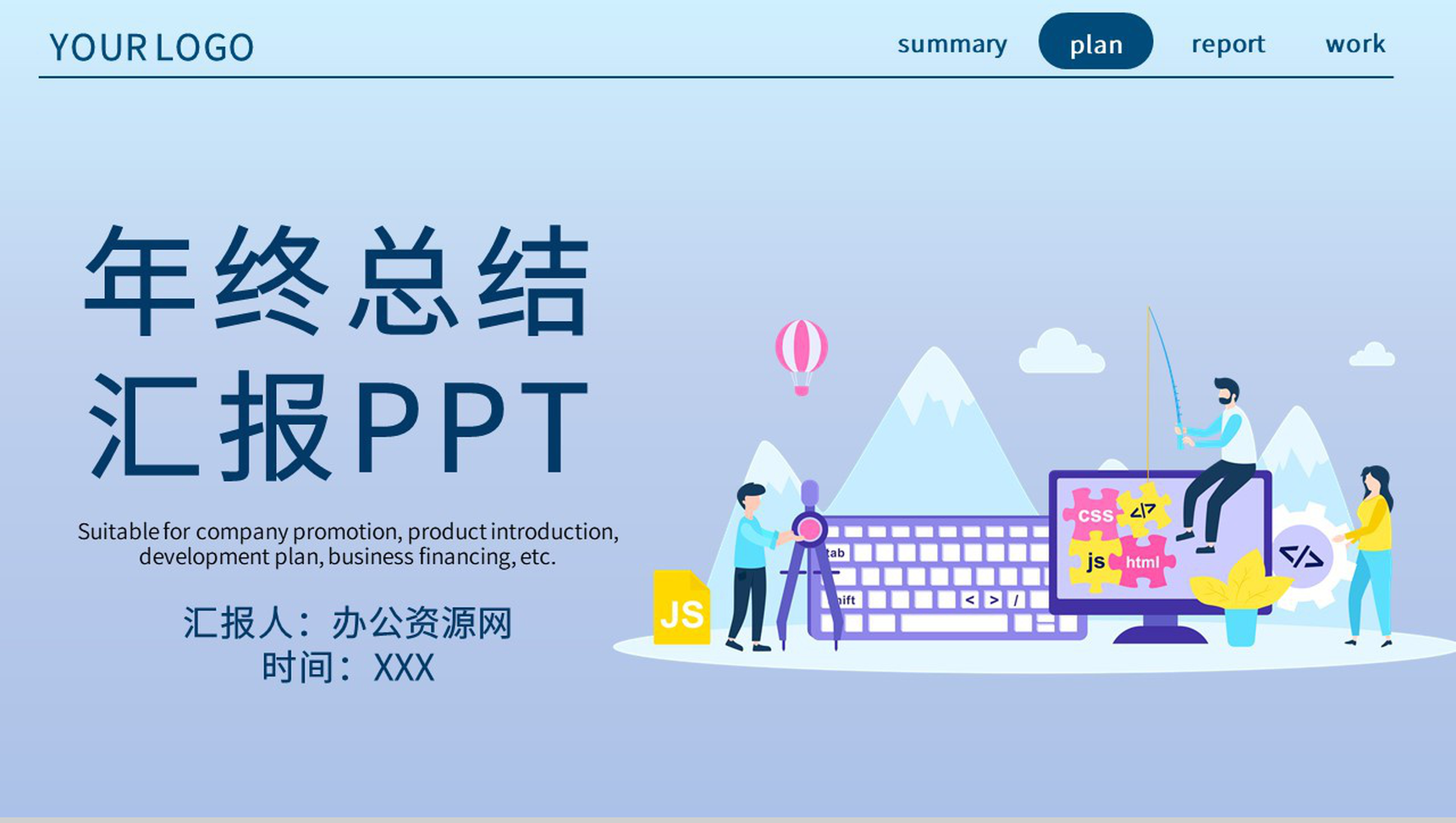 YOUR LOGO

summary plan report work

年终总结
汇报PPT

Suitable for company promotion, product introduction, development plan, business financing, etc.

汇报人：办公资源网
时间：XXX

JS

tab

hift

< > /

css

</>

js

html

</>